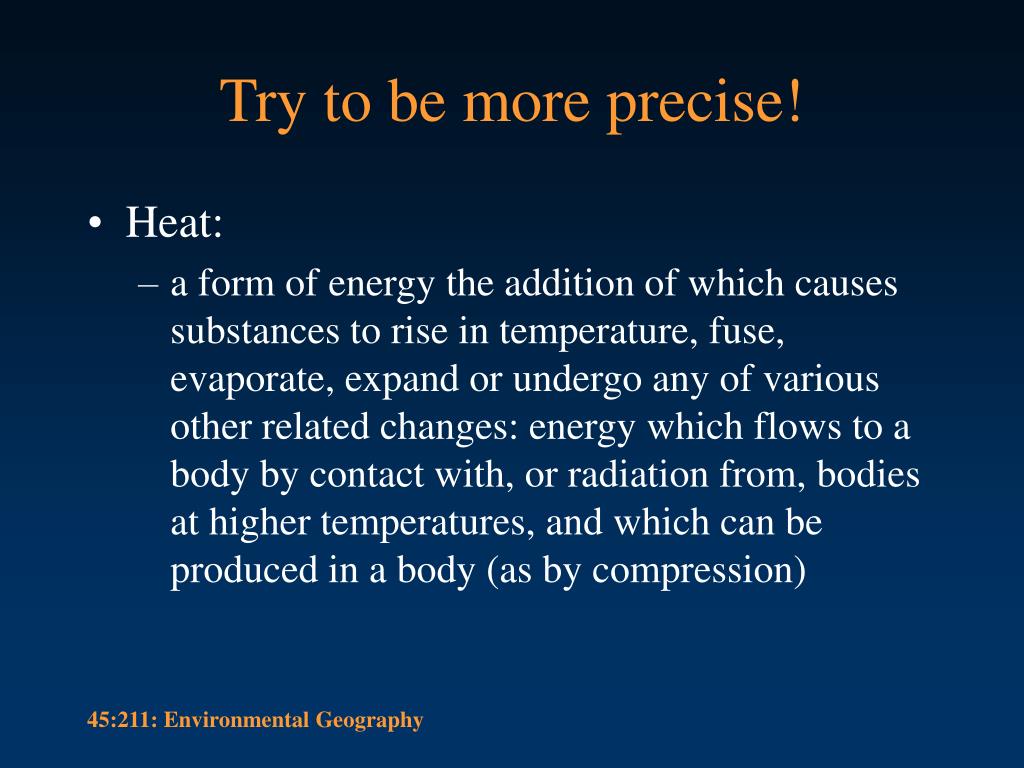 Try to be more precise!

• Heat:

– a form of energy the addition of which causes substances to rise in temperature, fuse, evaporate, expand or undergo any of various other related changes: energy which flows to a body by contact with, or radiation from, bodies at higher temperatures, and which can be produced in a body (as by compression)

45:211: Environmental Geography